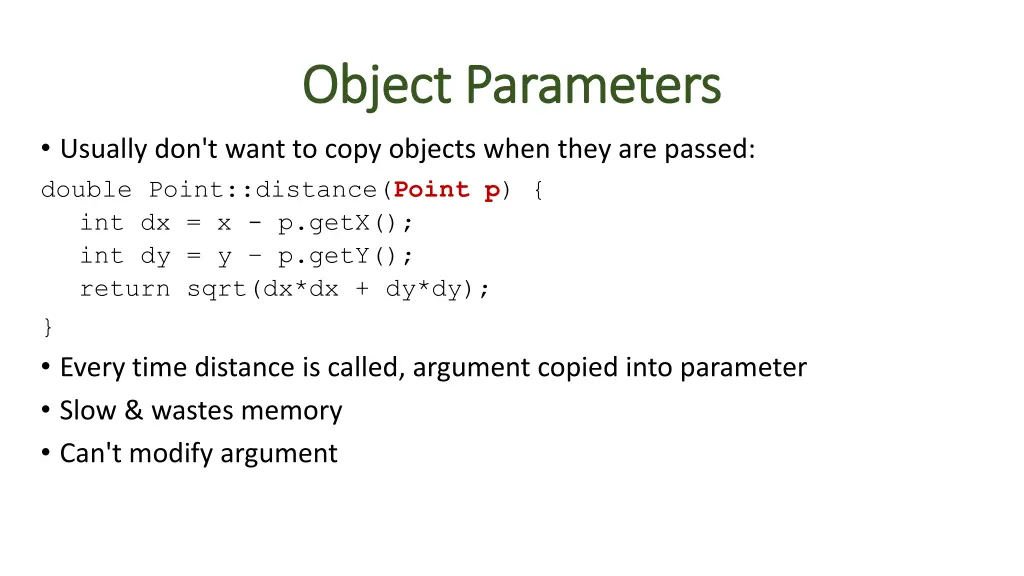 Object Parameters

• Usually don't want to copy objects when they are passed:

double Point::distance(Point p) {
   int dx = x - p.getX();
   int dy = y – p.getY();
   return sqrt(dx*dx + dy*dy);
}

• Every time distance is called, argument copied into parameter
• Slow & wastes memory
• Can't modify argument